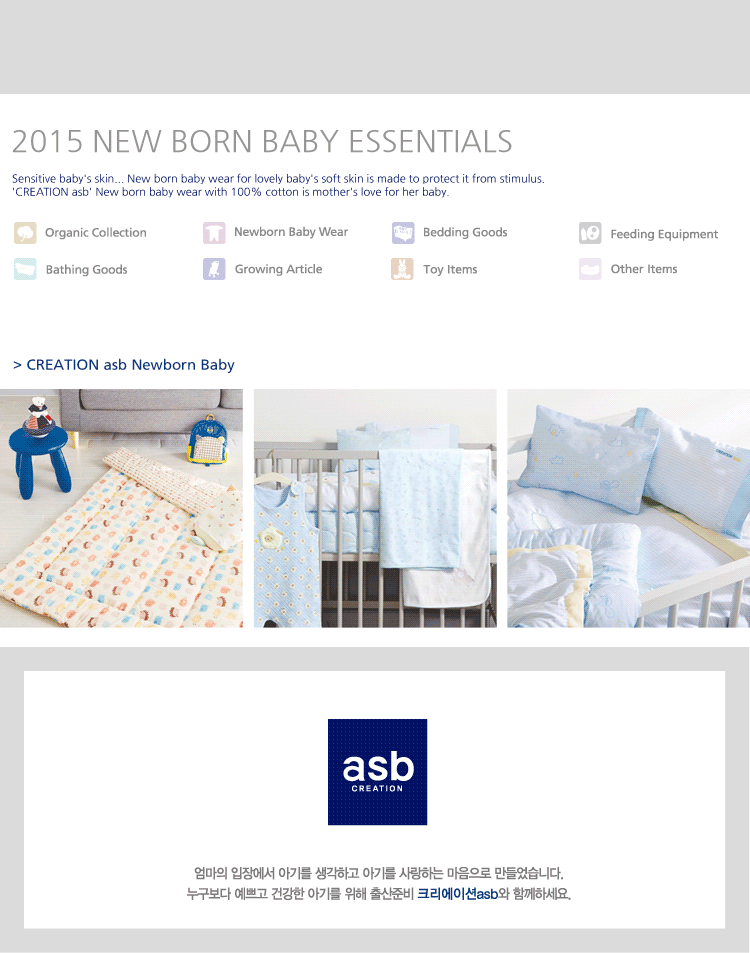 2015 NEW BORN BABY ESSENTIALS

Sensitive baby's skin... New born baby wear for lovely baby's soft skin is made to protect it from stimulus. 'CREATION asb' New born baby wear with 100% cotton is mother's love for her baby.

Organic Collection
Newborn Baby Wear
Bedding Goods
Feeding Equipment
Bathing Goods
Growing Article
Toy Items
Other Items

> CREATION asb Newborn Baby

asb
CREATION

엄마의 입장에서 아기를 생각하고 아기를 사랑하는 마음으로 만들었습니다.
누구보다 예쁘고 건강한 아기를 위해 출산준비 크리에이션asb와 함께하세요.